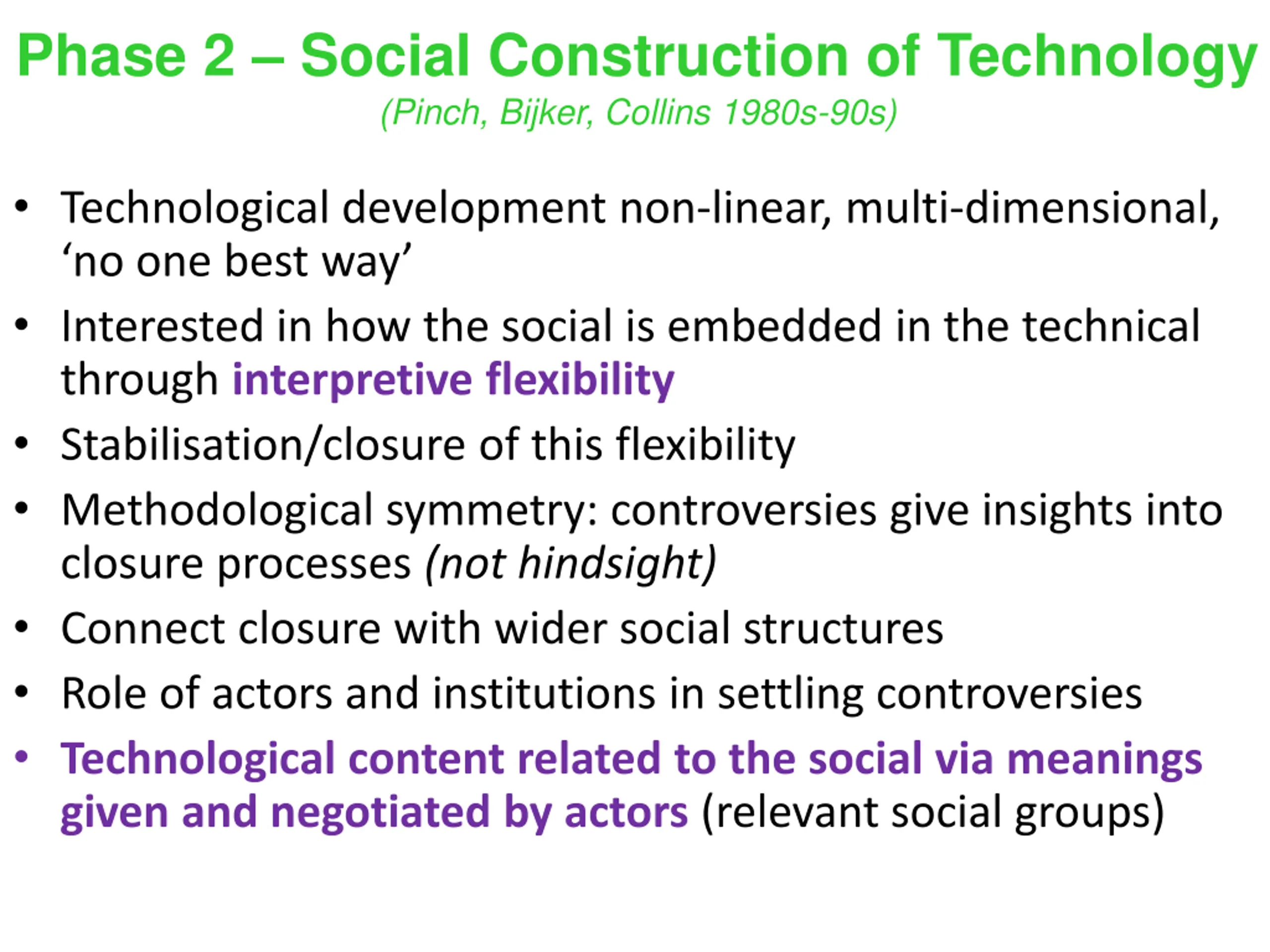 Phase 2 – Social Construction of Technology
(Pinch, Bijker, Collins 1980s-90s)

• Technological development non-linear, multi-dimensional, ‘no one best way’
• Interested in how the social is embedded in the technical through interpretive flexibility
• Stabilisation/closure of this flexibility
• Methodological symmetry: controversies give insights into closure processes (not hindsight)
• Connect closure with wider social structures
• Role of actors and institutions in settling controversies
• Technological content related to the social via meanings given and negotiated by actors (relevant social groups)